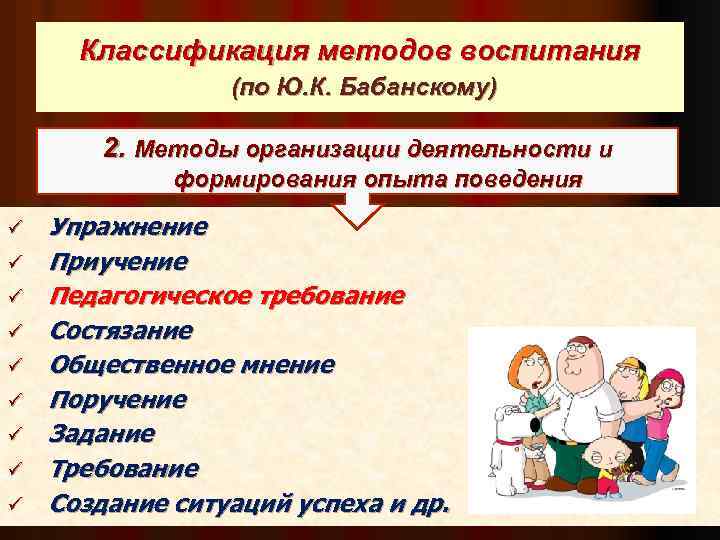 Классификация методов воспитания
(по Ю.К. Бабанскому)

2. Методы организации деятельности и формирования опыта поведения

✓ Упражнение
✓ Приучение
✓ Педагогическое требование
✓ Состязание
✓ Общественное мнение
✓ Поручение
✓ Задание
✓ Требование
✓ Создание ситуаций успеха и др.